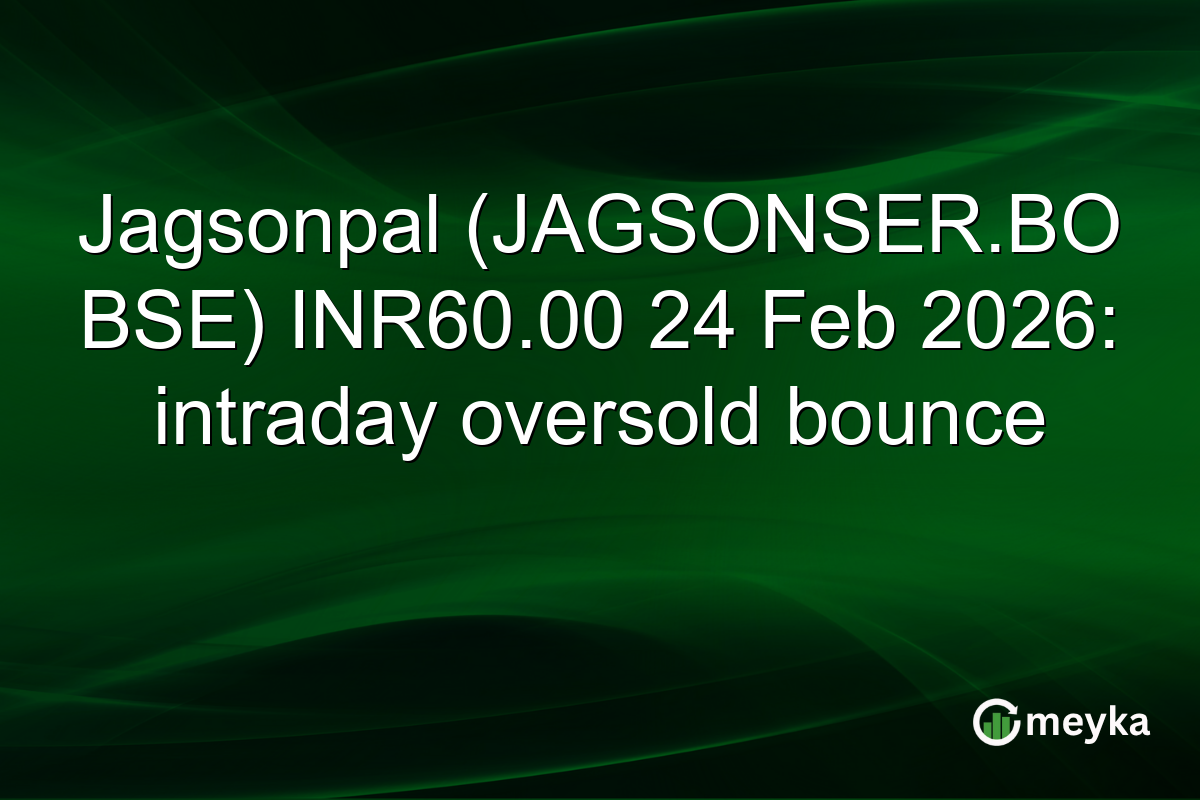 Jagsonpal (JAGSONSER.BO BSE) INR60.00 24 Feb 2026: intraday oversold bounce

meyka